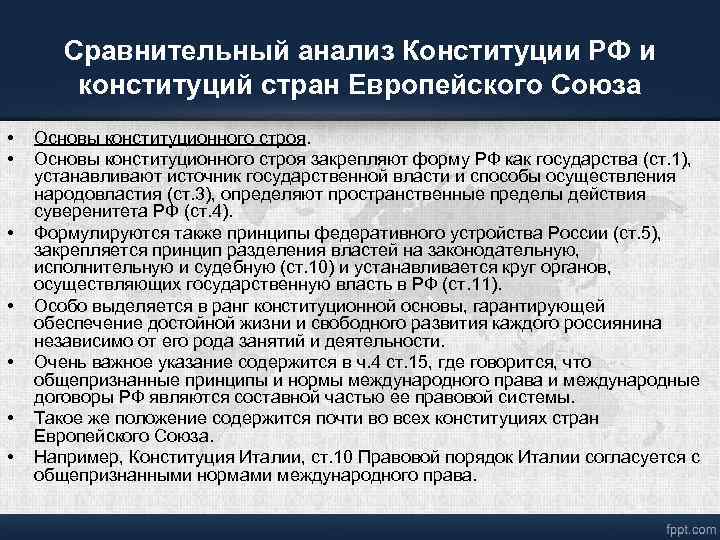 Сравнительный анализ Конституции РФ и конституций стран Европейского Союза

• Основы конституционного строя.
• Основы конституционного строя закрепляют форму РФ как государства (ст.1), устанавливают источник государственной власти и способы осуществления народовластия (ст.3), определяют пространственные пределы действия суверенитета РФ (ст.4).
• Формулируются также принципы федеративного устройства России (ст.5), закрепляется принцип разделения властей на законодательную, исполнительную и судебную (ст.10) и устанавливается круг органов, осуществляющих государственную власть в РФ (ст.11).
• Особо выделяется в ранг конституционной основы, гарантирующей обеспечение достойной жизни и свободного развития каждого россиянина независимо от его рода занятий и деятельности.
• Очень важное указание содержится в ч.4 ст.15, где говорится, что общепризнанные принципы и нормы международного права и международные договоры РФ являются составной частью ее правовой системы.
• Такое же положение содержится почти во всех конституциях стран Европейского Союза.
• Например, Конституция Италии, ст.10 Правовой порядок Италии согласуется с общепризнанными нормами международного права.

fppt.com